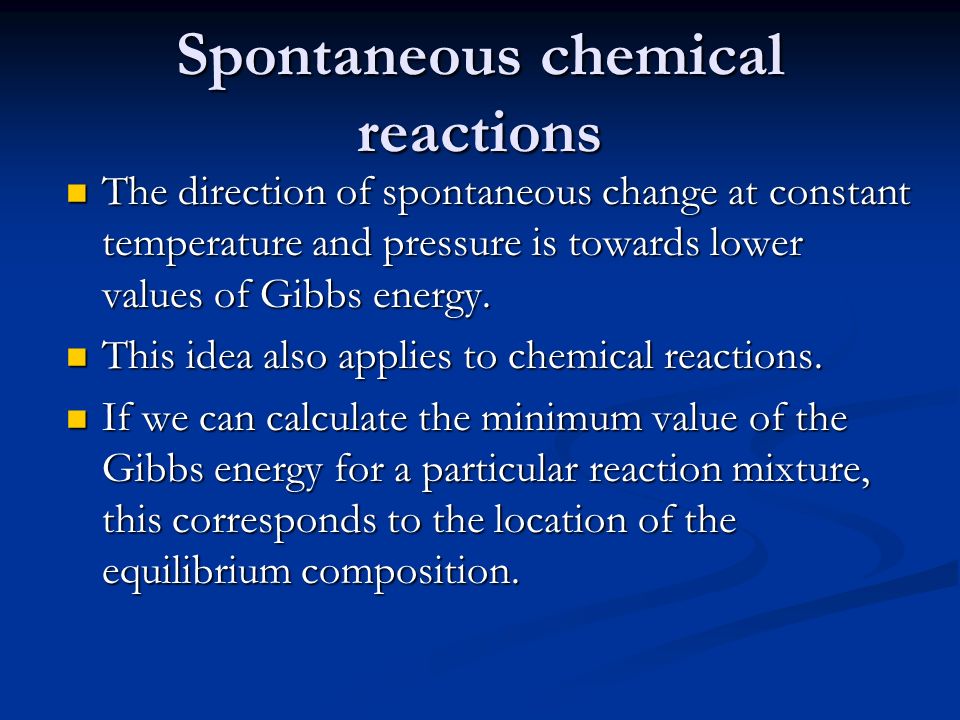 Spontaneous chemical reactions

- The direction of spontaneous change at constant temperature and pressure is towards lower values of Gibbs energy.
- This idea also applies to chemical reactions.
- If we can calculate the minimum value of the Gibbs energy for a particular reaction mixture, this corresponds to the location of the equilibrium composition.